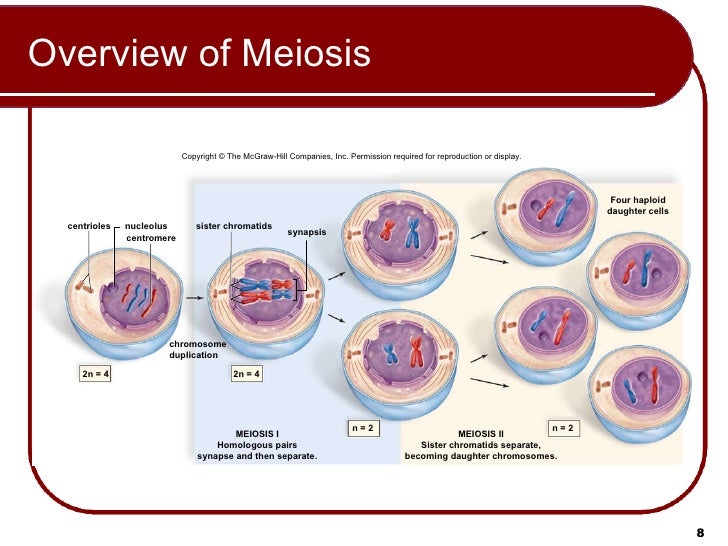 Overview of Meiosis

Copyright © The McGraw-Hill Companies, Inc. Permission required for reproduction or display.

centrioles

nucleolus

centromere

sister chromatids

synapsis

Four haploid daughter cells

chromosome duplication

2n = 4

2n = 4

n = 2

n = 2

MEIOSIS I
Homologous pairs synapse and then separate.

MEIOSIS II
Sister chromatids separate, becoming daughter chromosomes.

8